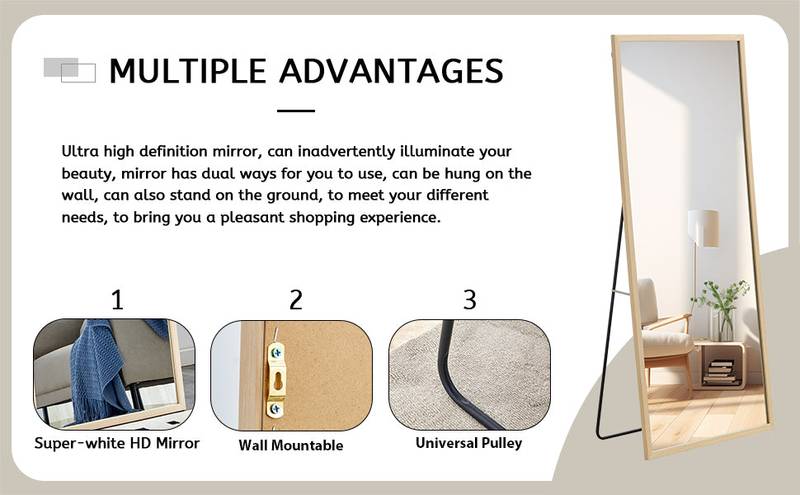 MULTIPLE ADVANTAGES

Ultra high definition mirror, can inadvertently illuminate your beauty, mirror has dual ways for you to use, can be hung on the wall, can also stand on the ground, to meet your different needs, to bring you a pleasant shopping experience.

1

Super-white HD Mirror

2

Wall Mountable

3

Universal Pulley